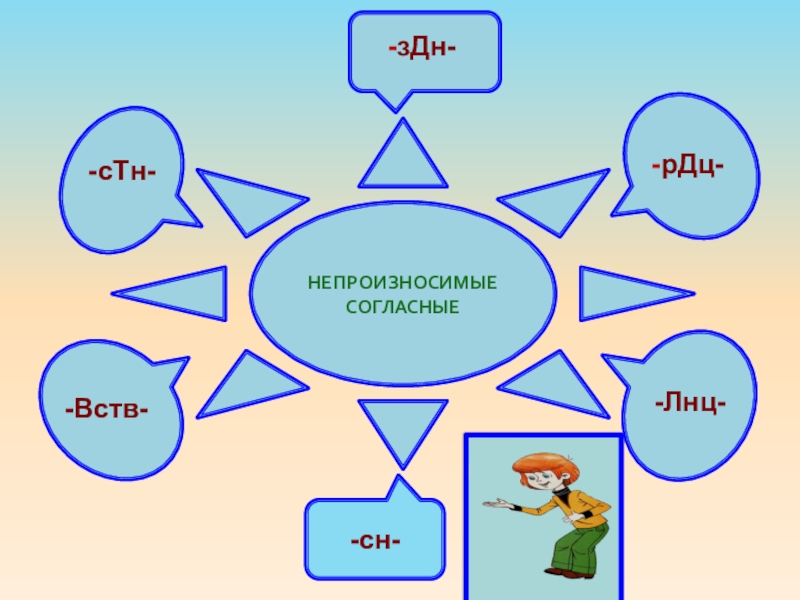 -зДн-

-сТн-

-рДц-

НЕПРОИЗНОСИМЫЕ СОГЛАСНЫЕ

-Вств-

-Лнц-

-сн-